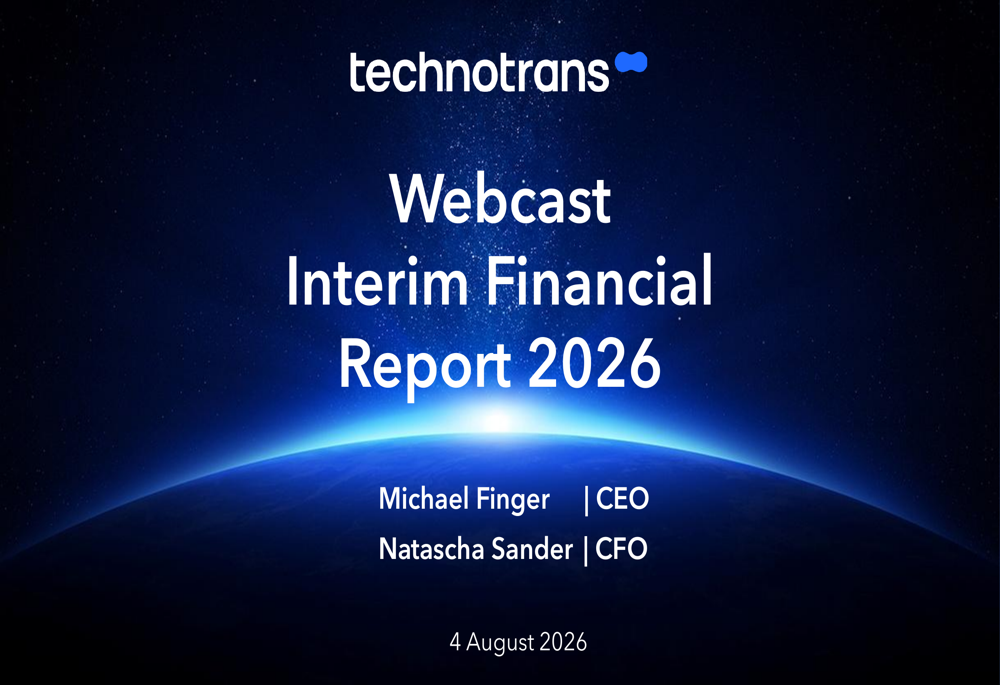 technotrans

Webcast
Interim Financial
Report 2026

Michael Finger | CEO
Natascha Sander | CFO

4 August 2026